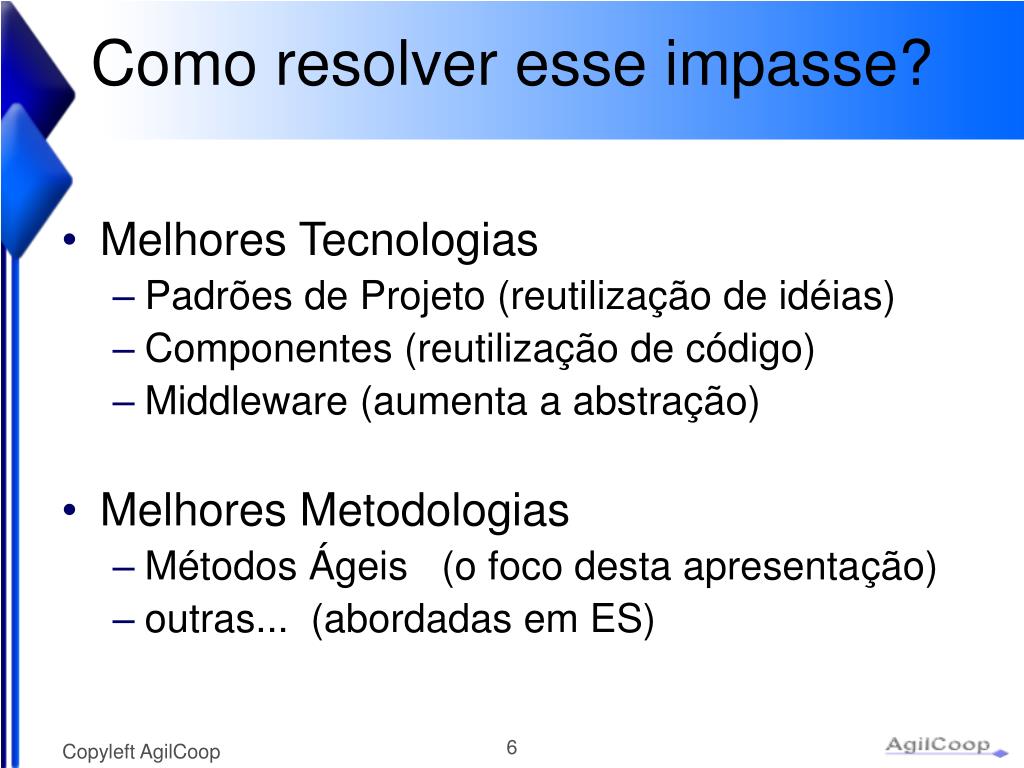 Como resolver esse impasse?

• Melhores Tecnologias
– Padrões de Projeto (reutilização de idéias)
– Componentes (reutilização de código)
– Middleware (aumenta a abstração)

• Melhores Metodologias
– Métodos Ágeis (o foco desta apresentação)
– outras... (abordadas em ES)

Copyleft AgilCoop

6

AgilCoop